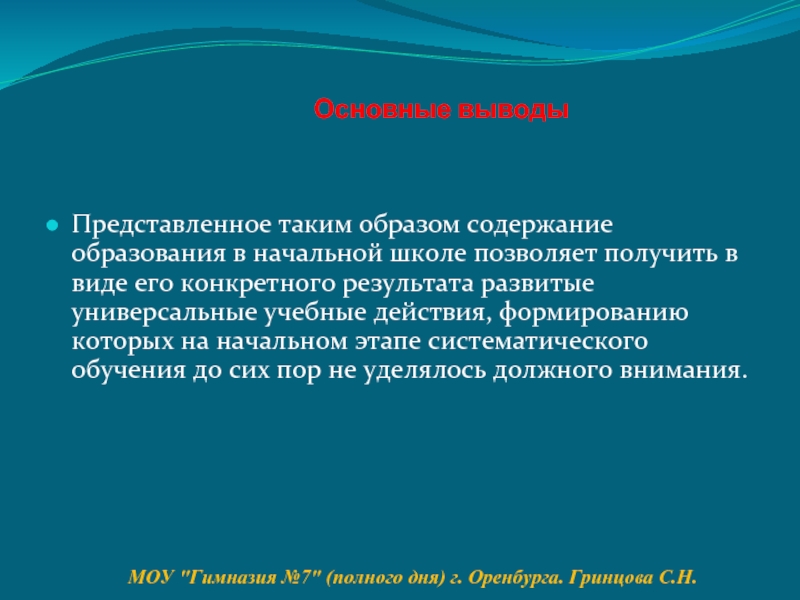 Основные выводы

Представленное таким образом содержание образования в начальной школе позволяет получить в виде его конкретного результата развитые универсальные учебные действия, формированию которых на начальном этапе систематического обучения до сих пор не уделялось должного внимания.

МОУ "Гимназия №7" (полного дня) г. Оренбурга. Гринцова С.Н.